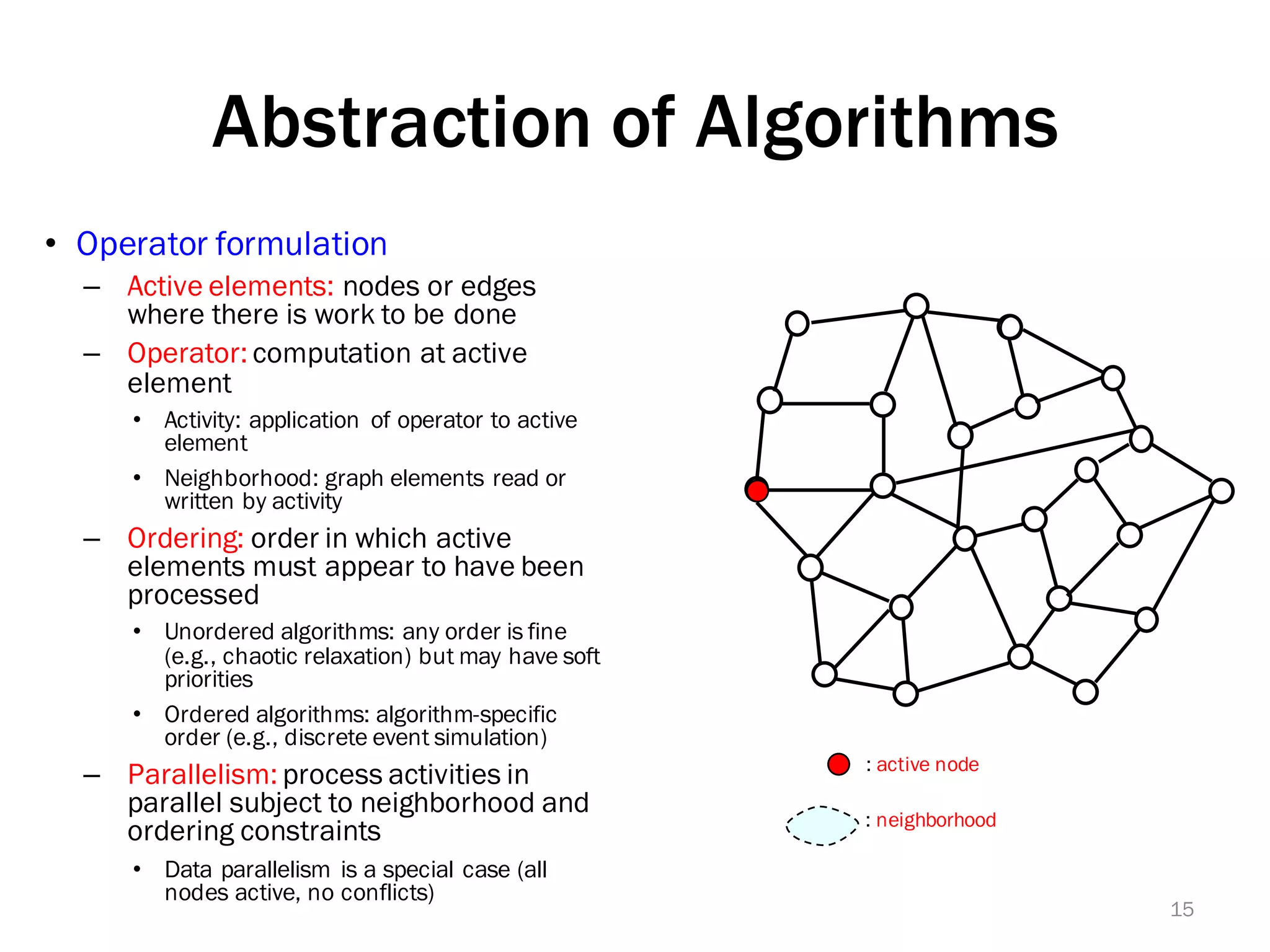 Abstraction of Algorithms

• Operator formulation
– Active elements: nodes or edges where there is work to be done
– Operator: computation at active element
• Activity: application of operator to active element
• Neighborhood: graph elements read or written by activity
– Ordering: order in which active elements must appear to have been processed
• Unordered algorithms: any order is fine (e.g., chaotic relaxation) but may have soft priorities
• Ordered algorithms: algorithm-specific order (e.g., discrete event simulation)
– Parallelism: process activities in parallel subject to neighborhood and ordering constraints
• Data parallelism is a special case (all nodes active, no conflicts)

: active node
: neighborhood

15